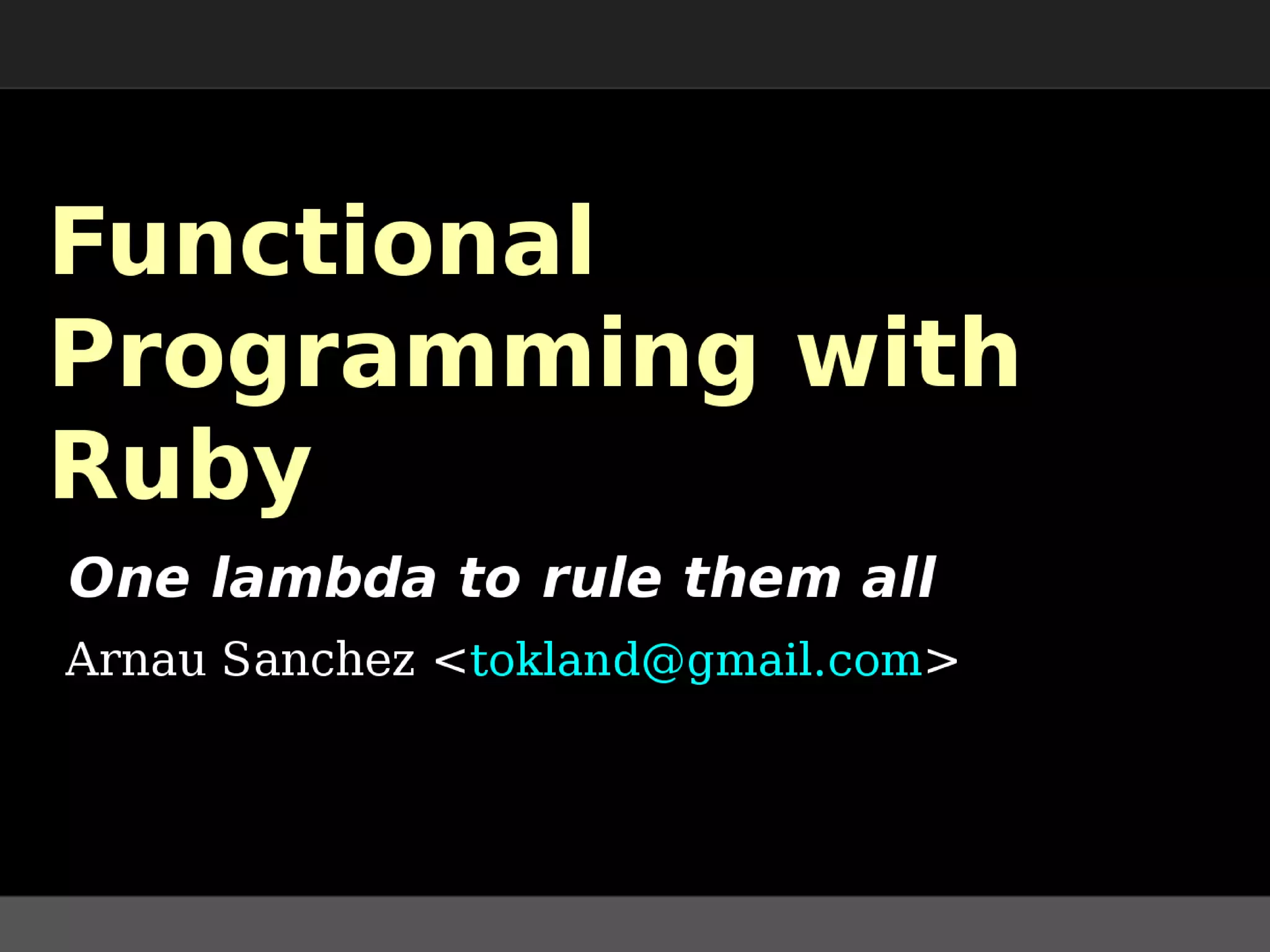 Functional Programming with Ruby

One lambda to rule them all

Arnau Sanchez <tokland@gmail.com>